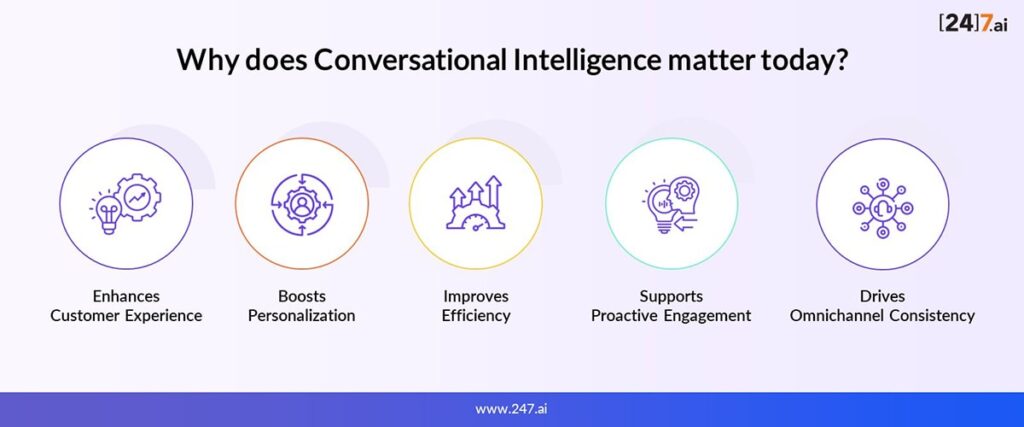 [24]7.ai

Why does Conversational Intelligence matter today?

Enhances Customer Experience

Boosts Personalization

Improves Efficiency

Supports Proactive Engagement

Drives Omnichannel Consistency

www.247.ai